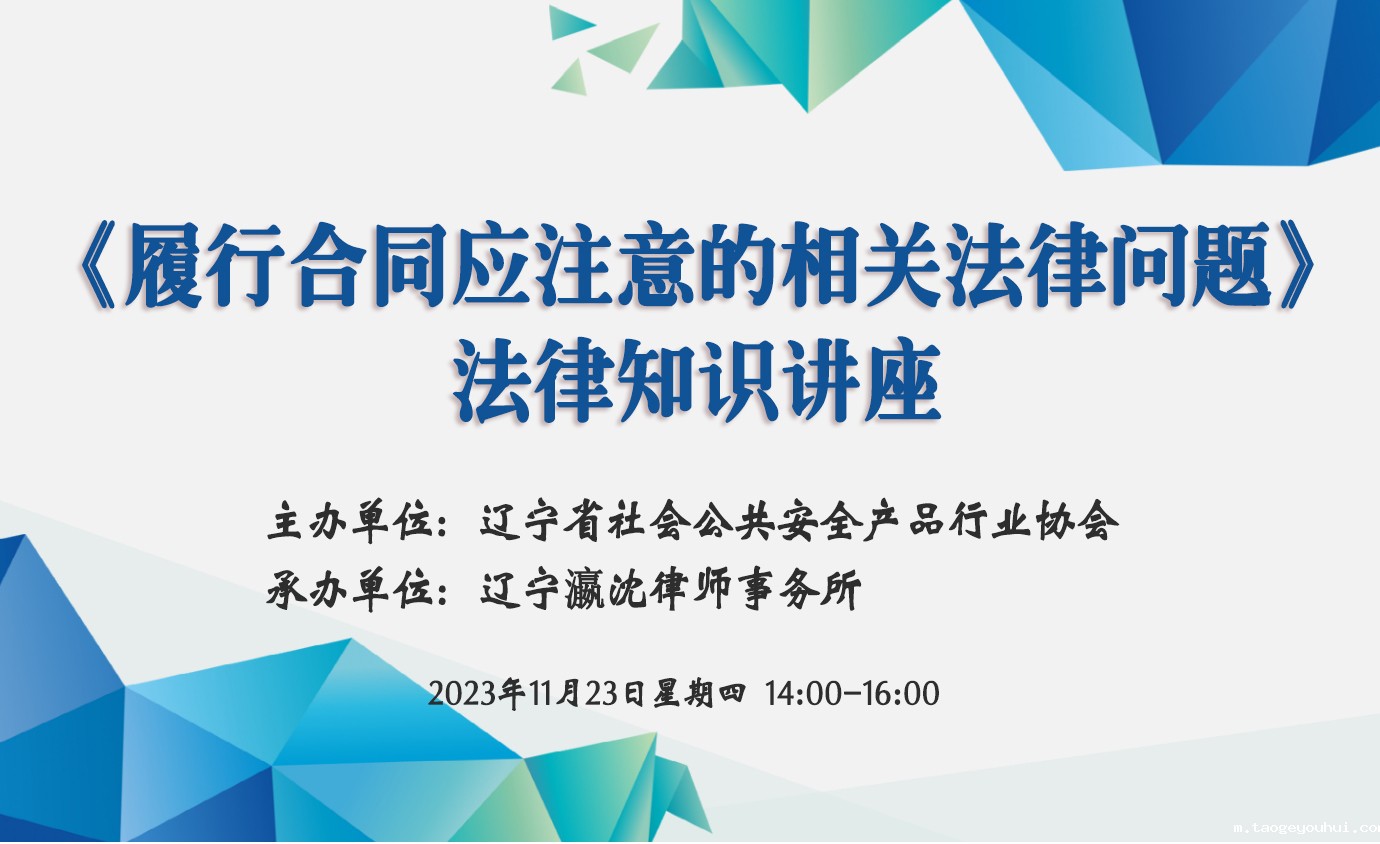 《履行合同应注意的相关法律问题》
法律知识讲座

主办单位：辽宁省社会公共安全产品行业协会
承办单位：辽宁瀛沈律师事务所

2023年11月23日星期四 14:00-16:00

m.taogeyouhui.co